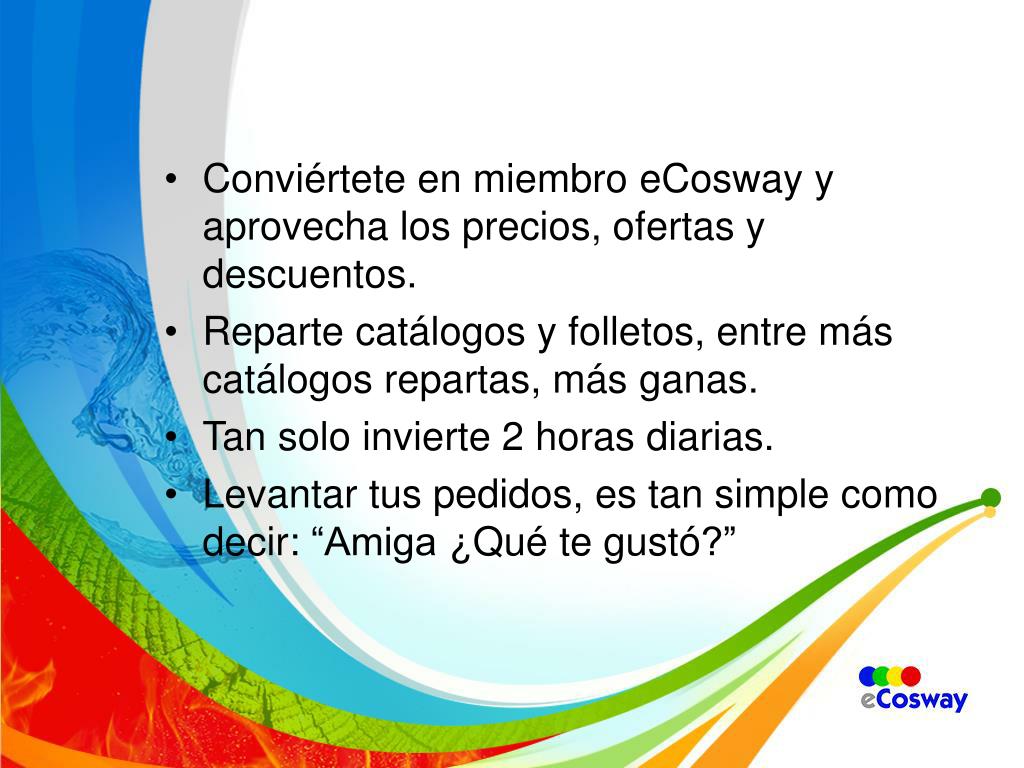 • Conviértete en miembro eCosway y aprovecha los precios, ofertas y descuentos.
• Reparte catálogos y folletos, entre más catálogos repartas, más ganas.
• Tan solo invierte 2 horas diarias.
• Levantar tus pedidos, es tan simple como decir: “Amiga ¿Qué te gustó?”

eCosway